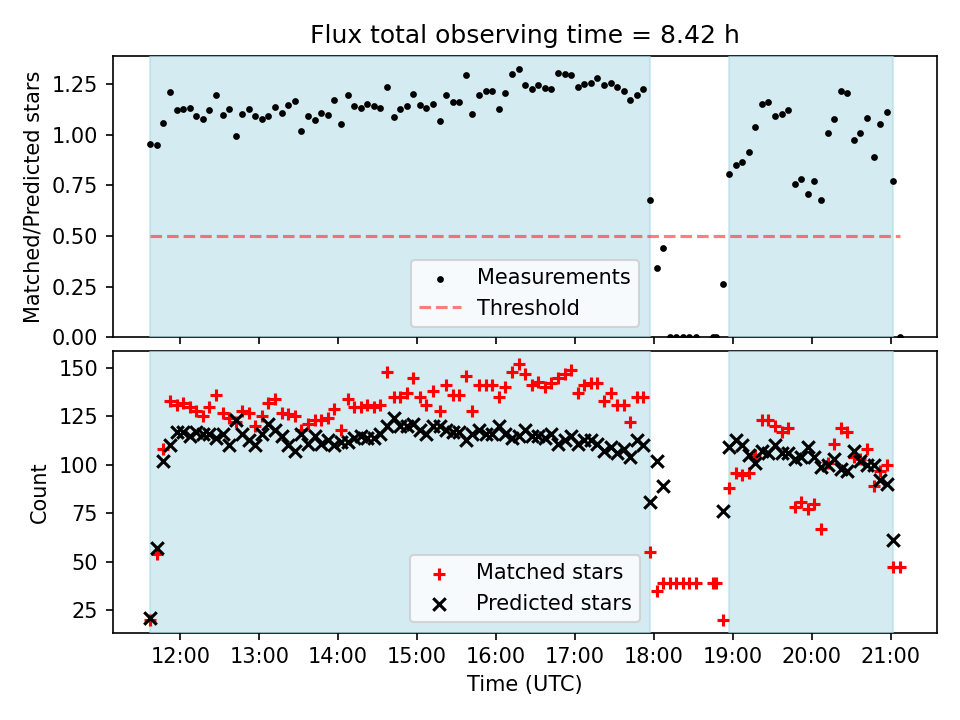 Flux total observing time = 8.42 h

Matched/Predicted stars

1.25
1.00
0.75
0.50
0.25
0.00

Measurements
Threshold

Count

150
125
100
75
50
25

Matched stars
Predicted stars

12:00
13:00
14:00
15:00
16:00
17:00
18:00
19:00
20:00
21:00

Time (UTC)